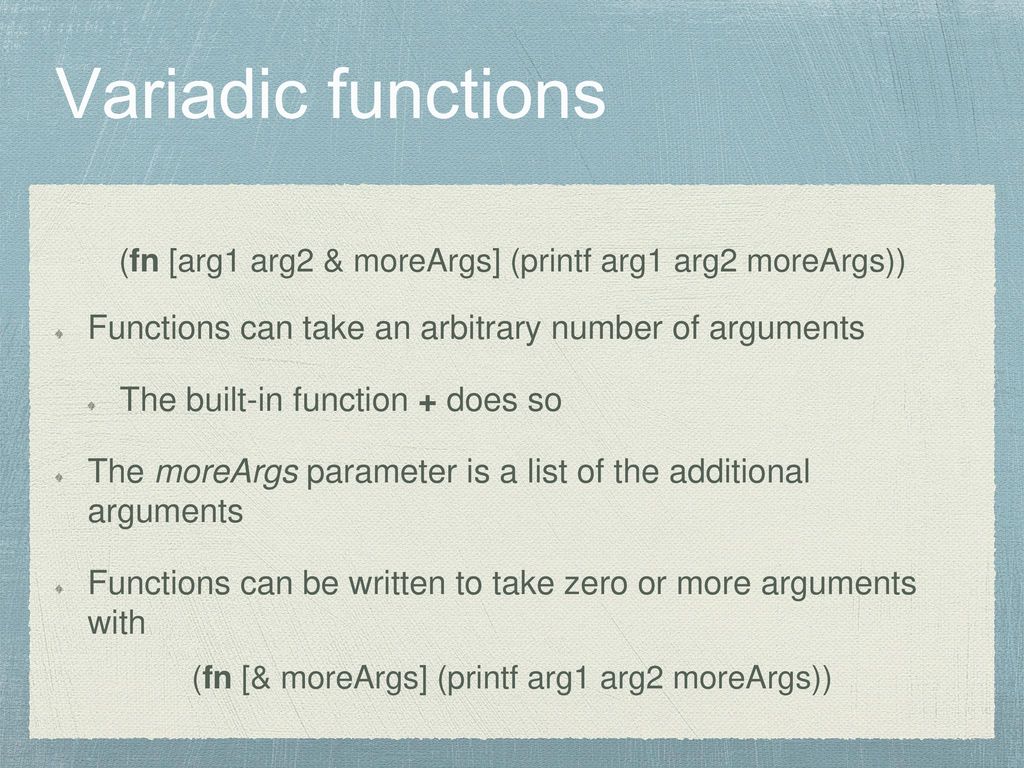 Variadic functions

(fn [arg1 arg2 & moreArgs] (printf arg1 arg2 moreArgs))

Functions can take an arbitrary number of arguments

The built-in function + does so

The moreArgs parameter is a list of the additional arguments

Functions can be written to take zero or more arguments with

(fn [& moreArgs] (printf arg1 arg2 moreArgs))